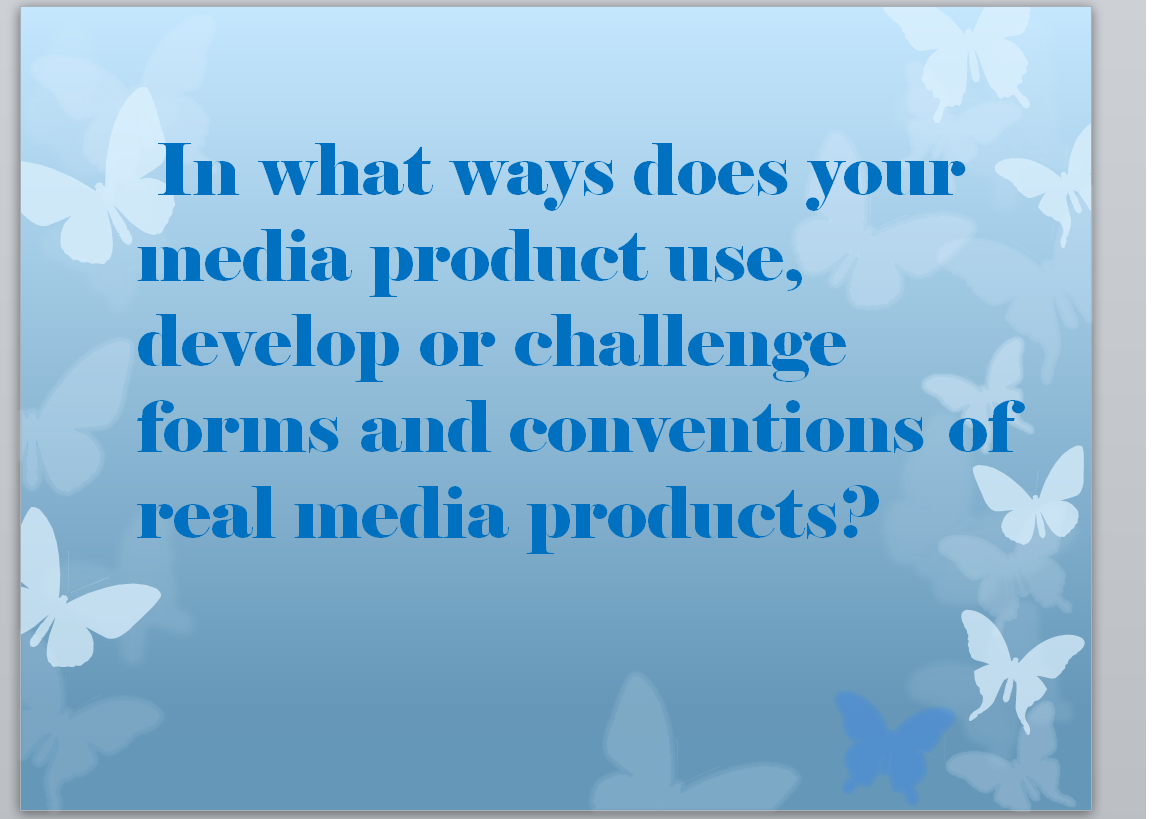 In what ways does your media product use, develop or challenge forms and conventions of real media products?